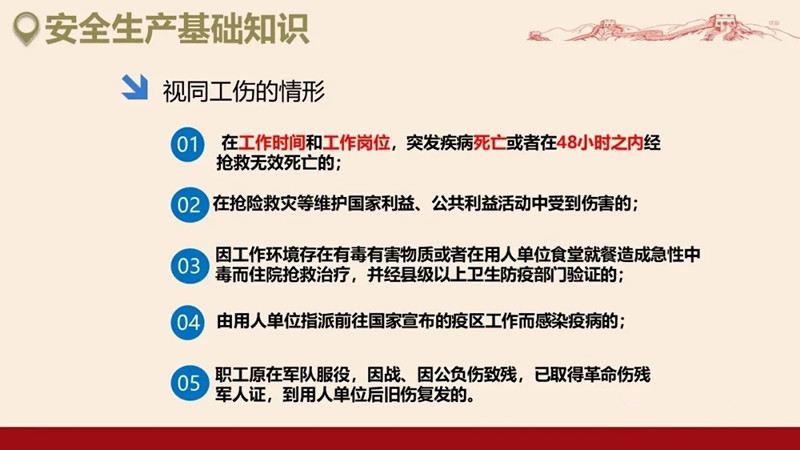 安全生产基础知识

视同工伤的情形

01 在工作时间和工作岗位，突发疾病死亡或者在48小时之内经抢救无效死亡的；

02 在抢险救灾等维护国家利益、公共利益活动中受到伤害的；

03 因工作环境存在有毒有害物质或者在用人单位食堂就餐造成急性中毒而住院抢救治疗，并经县级以上卫生防疫部门验证的；

04 由用人单位指派前往国家宣布的疫区工作而感染疫病的；

05 职工原在军队服役，因战、因公负伤致残，已取得革命伤残军人证，到用人单位后旧伤复发的。